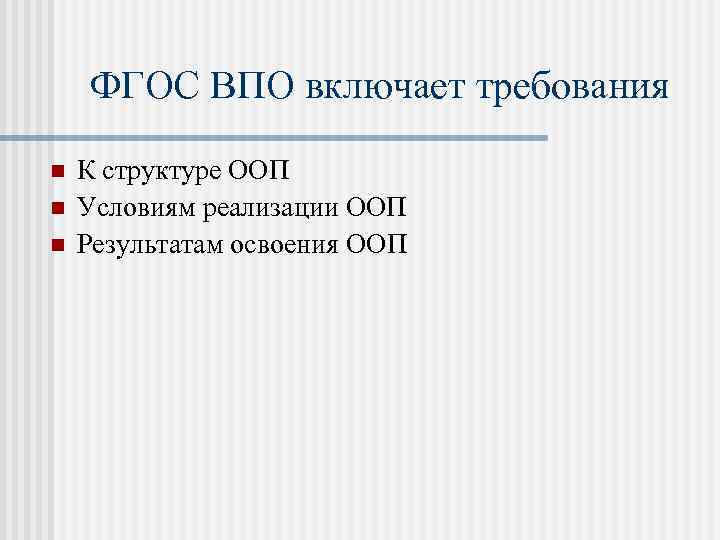 ФГОС ВПО включает требования

- К структуре ООП
- Условиям реализации ООП
- Результатам освоения ООП